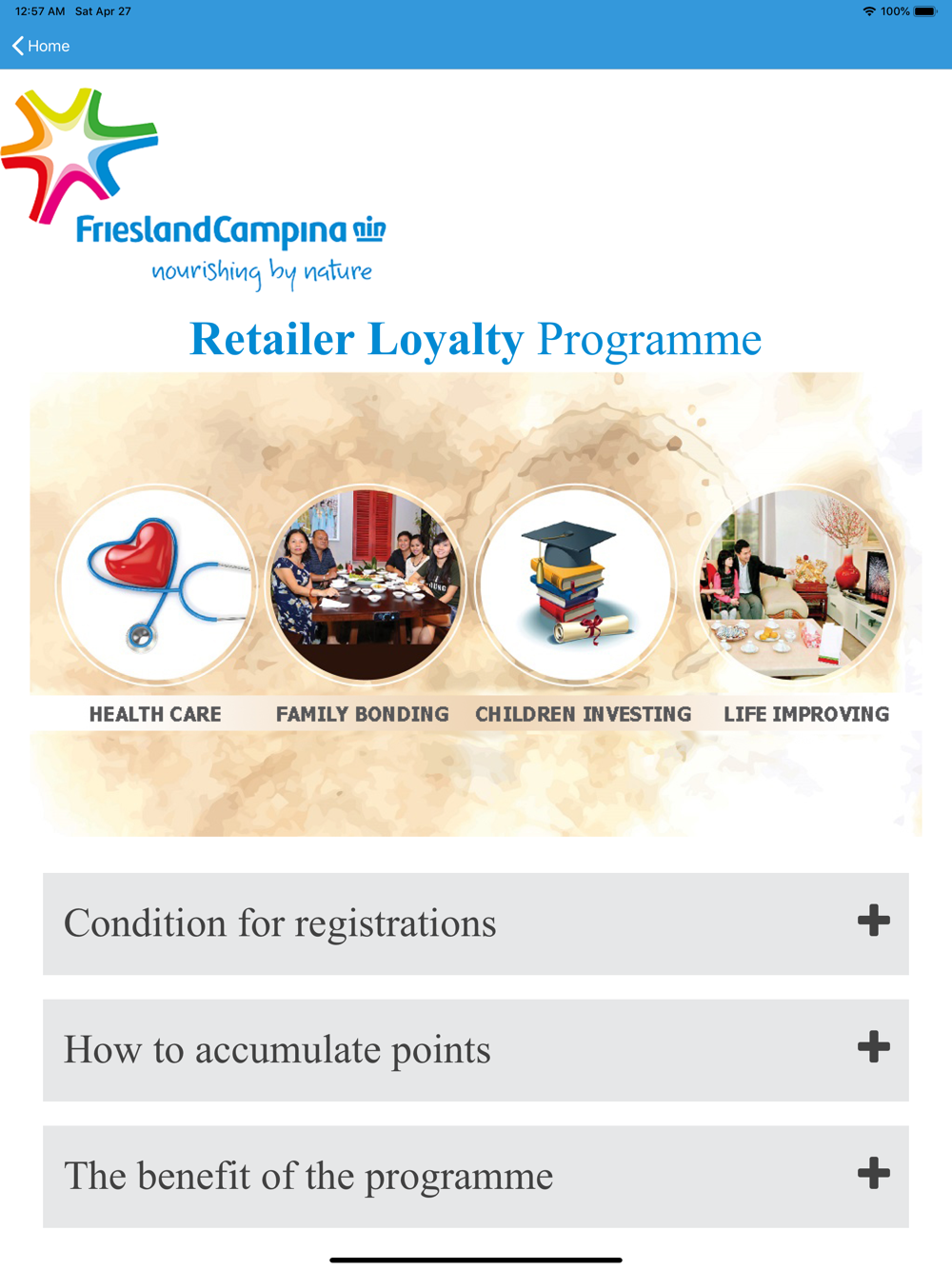 12:57 AM Sat Apr 27
100%

Home

FrieslandCampina

nourishing by nature

Retailer Loyalty Programme

HEALTH CARE

FAMILY BONDING

CHILDREN INVESTING

LIFE IMPROVING

Condition for registrations +

How to accumulate points +

The benefit of the programme +